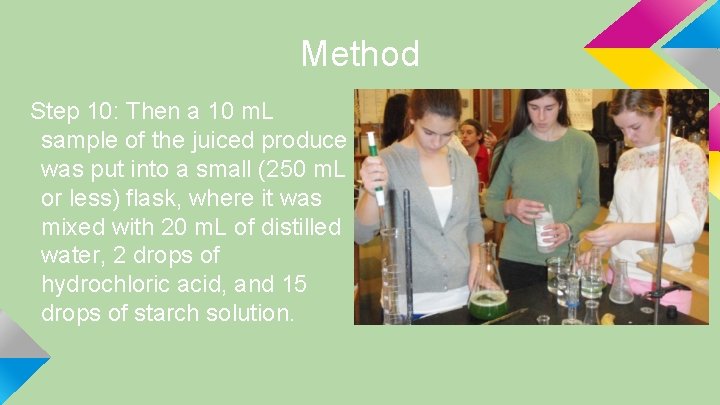 Method

Step 10: Then a 10 mL sample of the juiced produce was put into a small (250 mL or less) flask, where it was mixed with 20 mL of distilled water, 2 drops of hydrochloric acid, and 15 drops of starch solution.